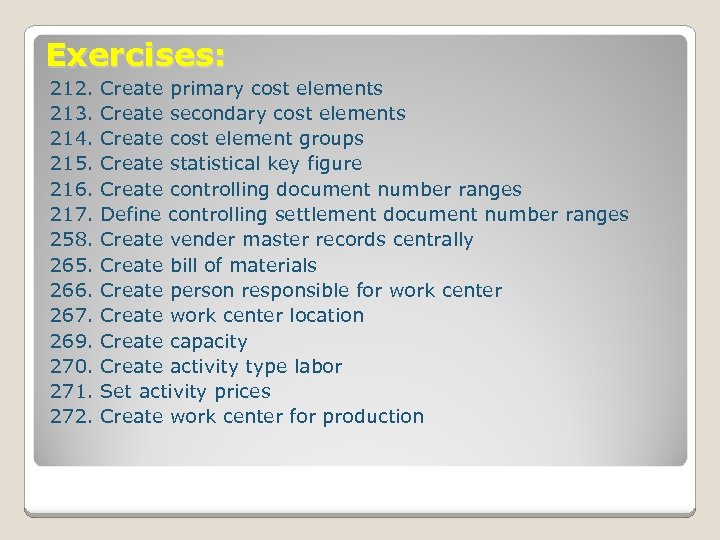 Exercises:

212. Create primary cost elements
213. Create secondary cost elements
214. Create cost element groups
215. Create statistical key figure
216. Create controlling document number ranges
217. Define controlling settlement document number ranges
258. Create vender master records centrally
265. Create bill of materials
266. Create person responsible for work center
267. Create work center location
269. Create capacity
270. Create activity type labor
271. Set activity prices
272. Create work center for production